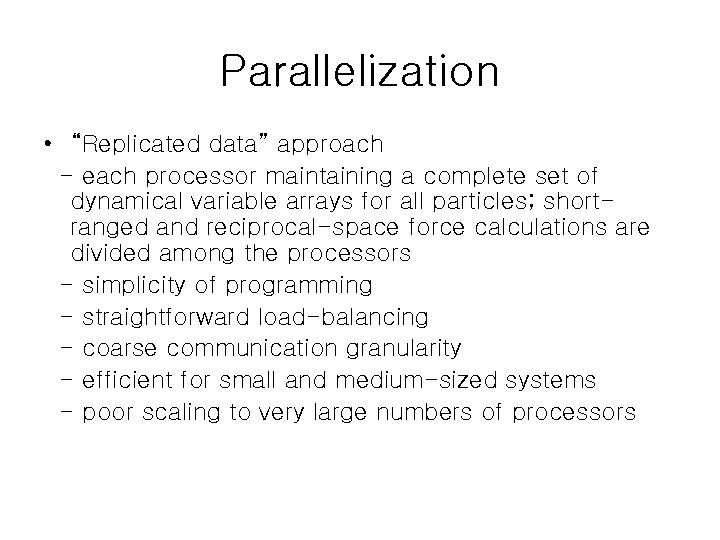 Parallelization

• "Replicated data" approach
– each processor maintaining a complete set of dynamical variable arrays for all particles; short-ranged and reciprocal-space force calculations are divided among the processors
– simplicity of programming
– straightforward load-balancing
– coarse communication granularity
– efficient for small and medium-sized systems
– poor scaling to very large numbers of processors